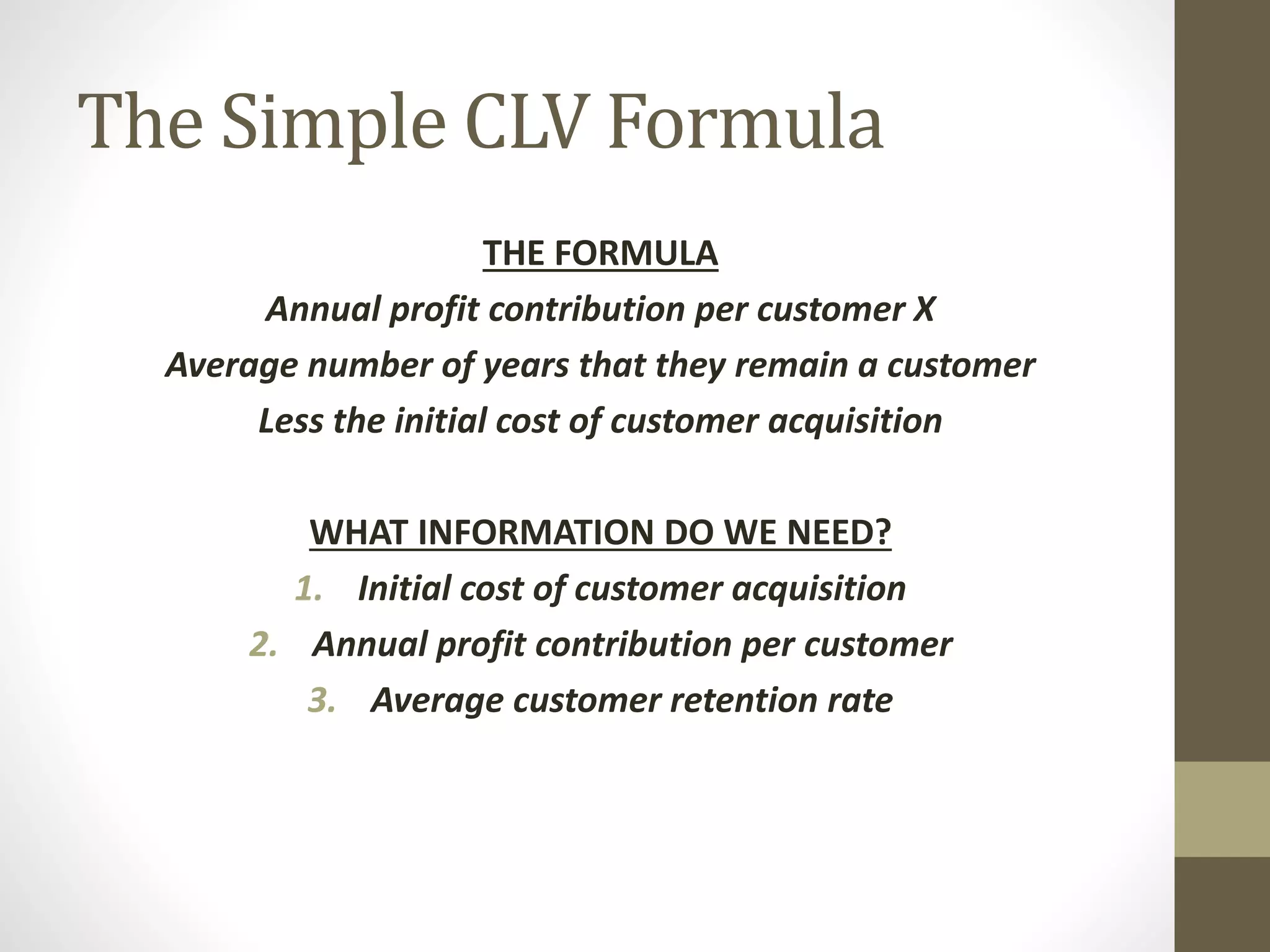 The Simple CLV Formula

THE FORMULA

Annual profit contribution per customer X

Average number of years that they remain a customer

Less the initial cost of customer acquisition

WHAT INFORMATION DO WE NEED?

1. Initial cost of customer acquisition
2. Annual profit contribution per customer
3. Average customer retention rate